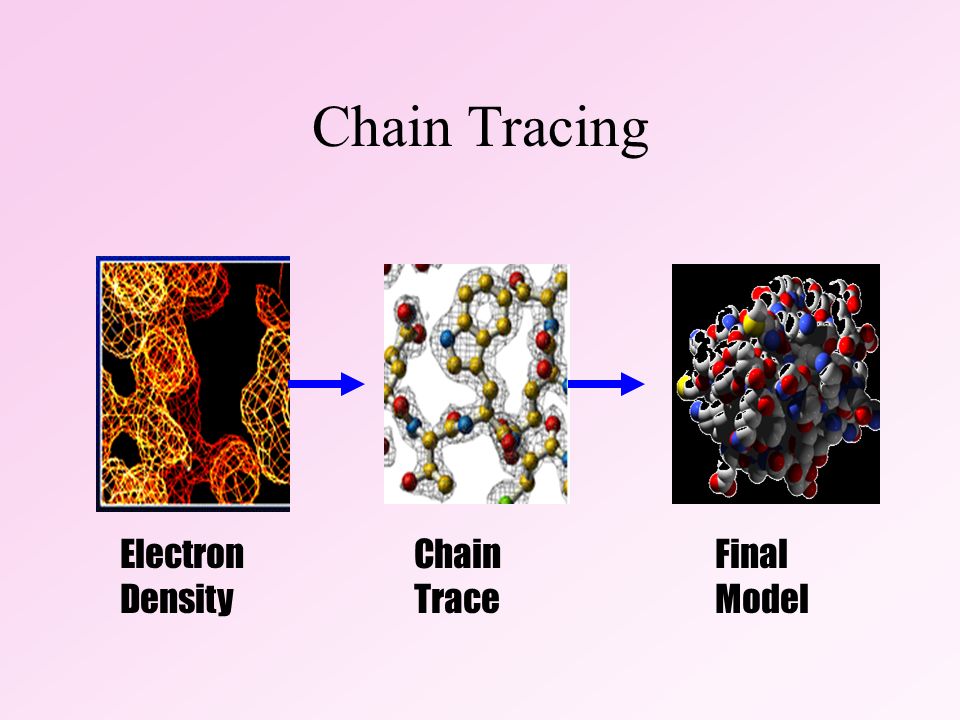 Chain Tracing

Electron Density

Chain Trace

Final Model